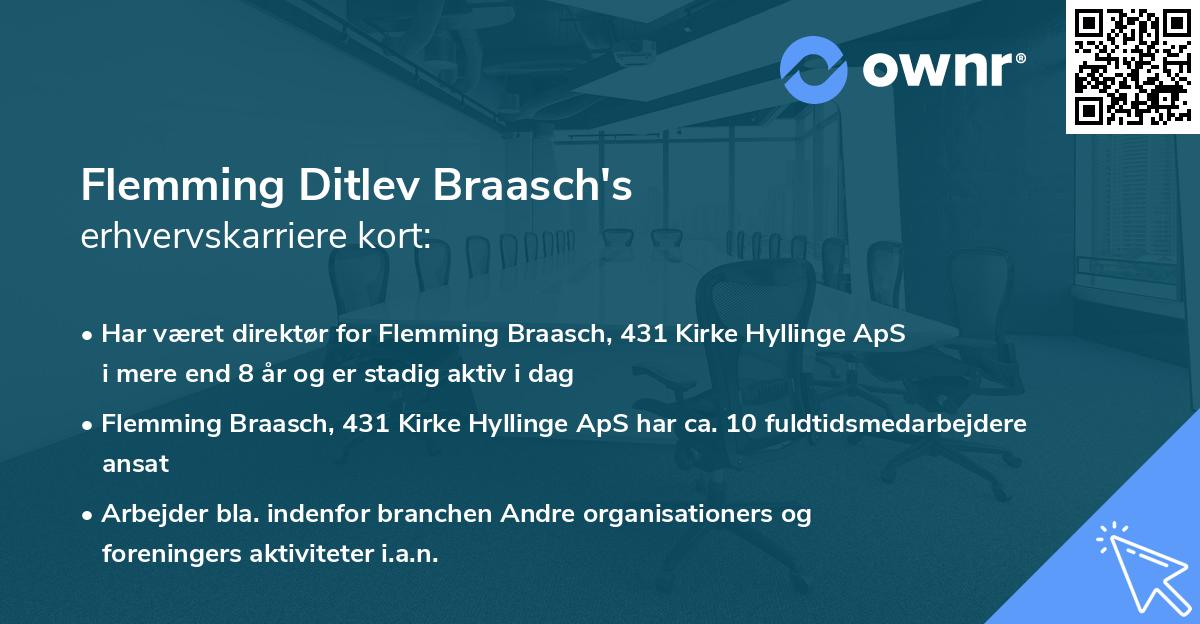 ownr®

Flemming Ditlev Braasch's
erhvervskarriere kort:

• Har været direktør for Flemming Braasch, 431 Kirke Hyllinge ApS i mere end 8 år og er stadig aktiv i dag

• Flemming Braasch, 431 Kirke Hyllinge ApS har ca. 10 fuldtidsmedarbejdere ansat

• Arbejder bla. indenfor branchen Andre organisationers og foreningers aktiviteter i.a.n.